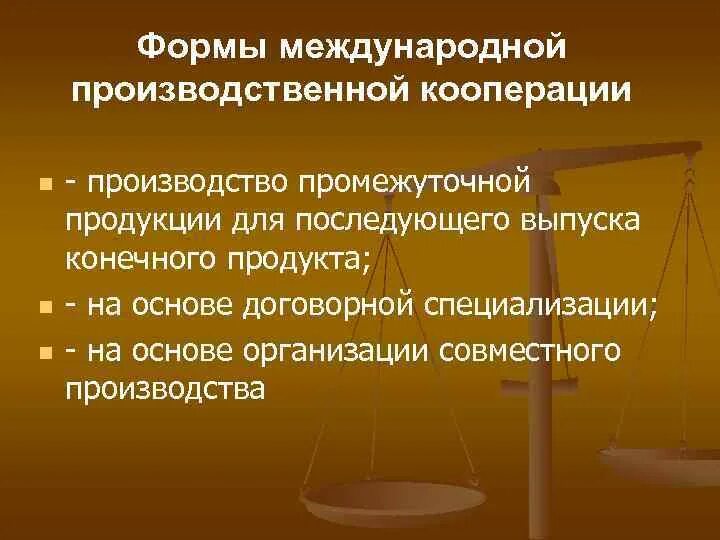 Формы международной производственной кооперации

- производство промежуточной продукции для последующего выпуска конечного продукта;
- на основе договорной специализации;
- на основе организации совместного производства